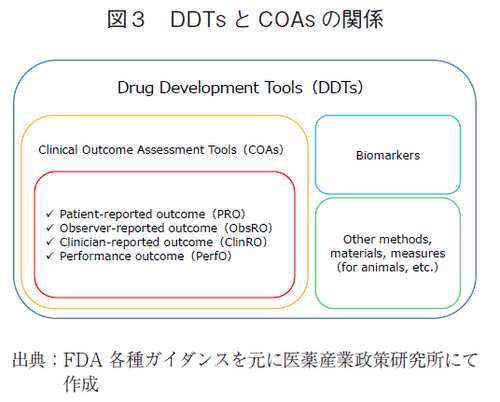 図３　DDTs と COAs の関係

Drug Development Tools（DDTs）

Clinical Outcome Assessment Tools（COAs）

✓ Patient-reported outcome（PRO）
✓ Observer-reported outcome（ObsRO）
✓ Clinician-reported outcome（ClinRO）
✓ Performance outcome（PerfO）

Biomarkers

Other methods, materials, measures (for animals, etc.)

出典：FDA 各種ガイダンスを元に医薬産業政策研究所にて作成